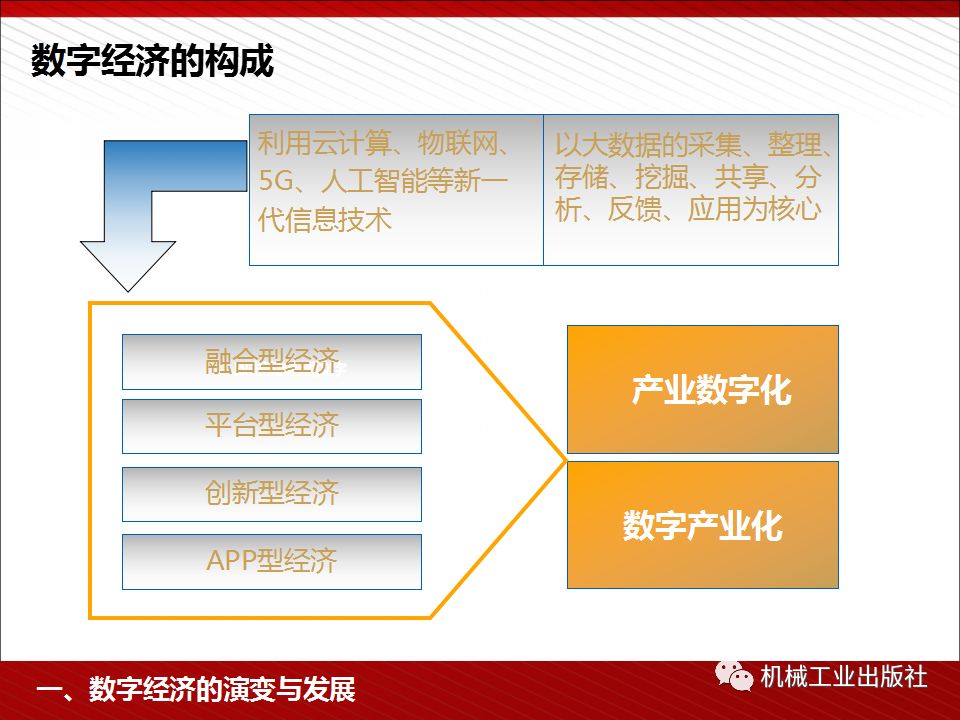 数字经济的构成

利用云计算、物联网、5G、人工智能等新一代信息技术

以大数据的采集、整理、存储、挖掘、共享、分析、反馈、应用为核心

融合型经济

平台型经济

创新型经济

APP型经济

产业数字化

数字产业化

一、数字经济的演变与发展

机械工业出版社